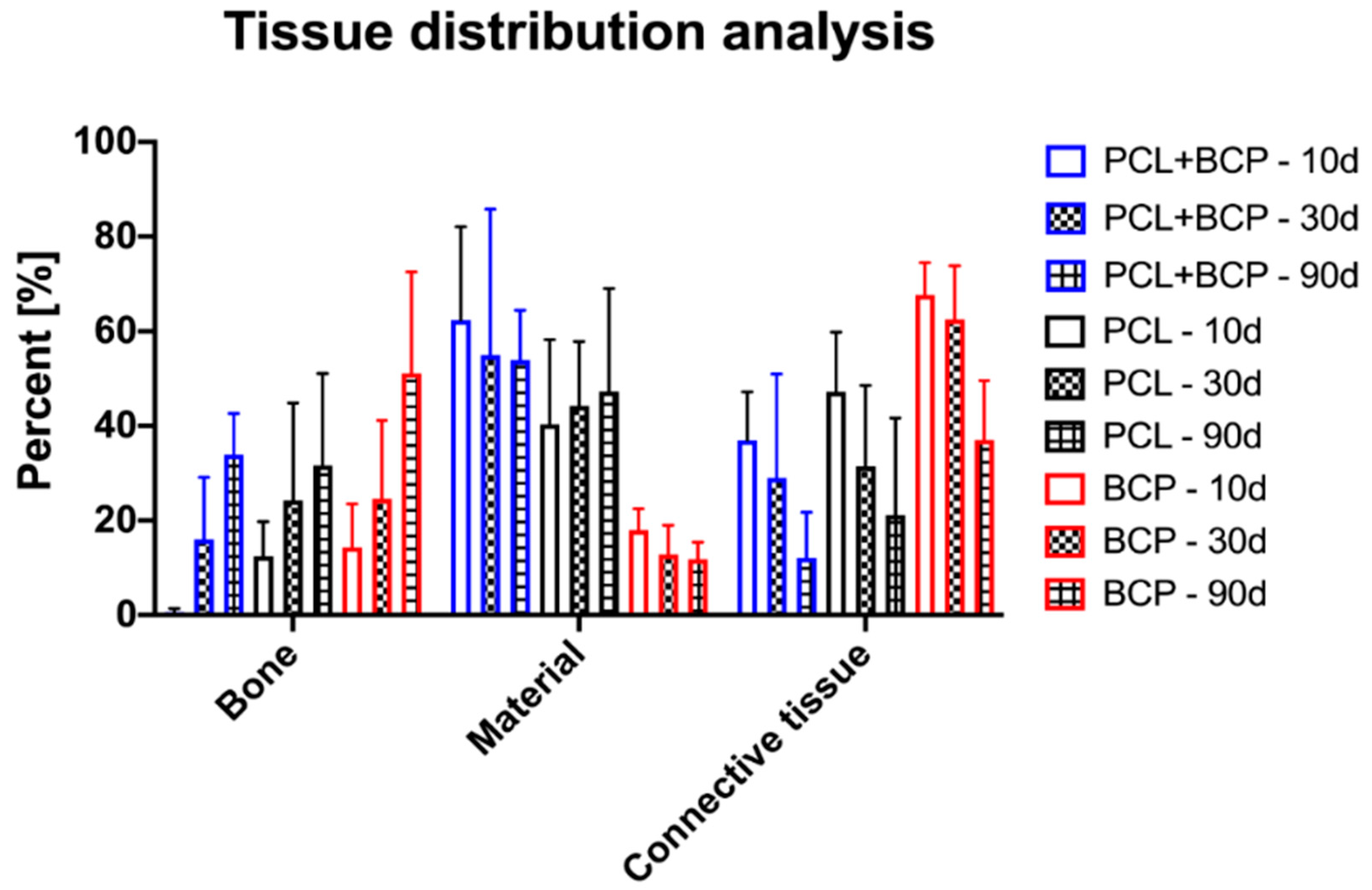 Tissue distribution analysis

Percent [%]

100
80
60
40
20
0

Bone
Material
Connective tissue

PCL+BCP - 10d
PCL+BCP - 30d
PCL+BCP - 90d
PCL - 10d
PCL - 30d
PCL - 90d
BCP - 10d
BCP - 30d
BCP - 90d